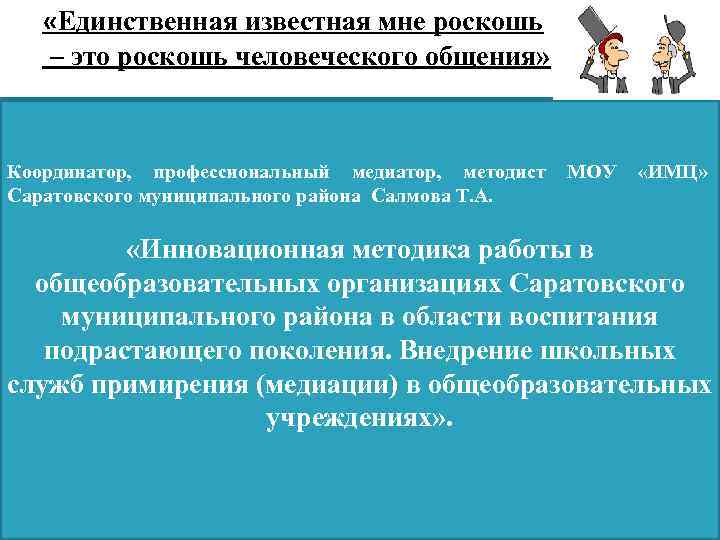 «Единственная известная мне роскошь – это роскошь человеческого общения»

Координатор, профессиональный медиатор, методист МОУ «ИМЦ» Саратовского муниципального района Салмова Т.А.

«Инновационная методика работы в общеобразовательных организациях Саратовского муниципального района в области воспитания подрастающего поколения. Внедрение школьных служб примирения (медиации) в общеобразовательных учреждениях».